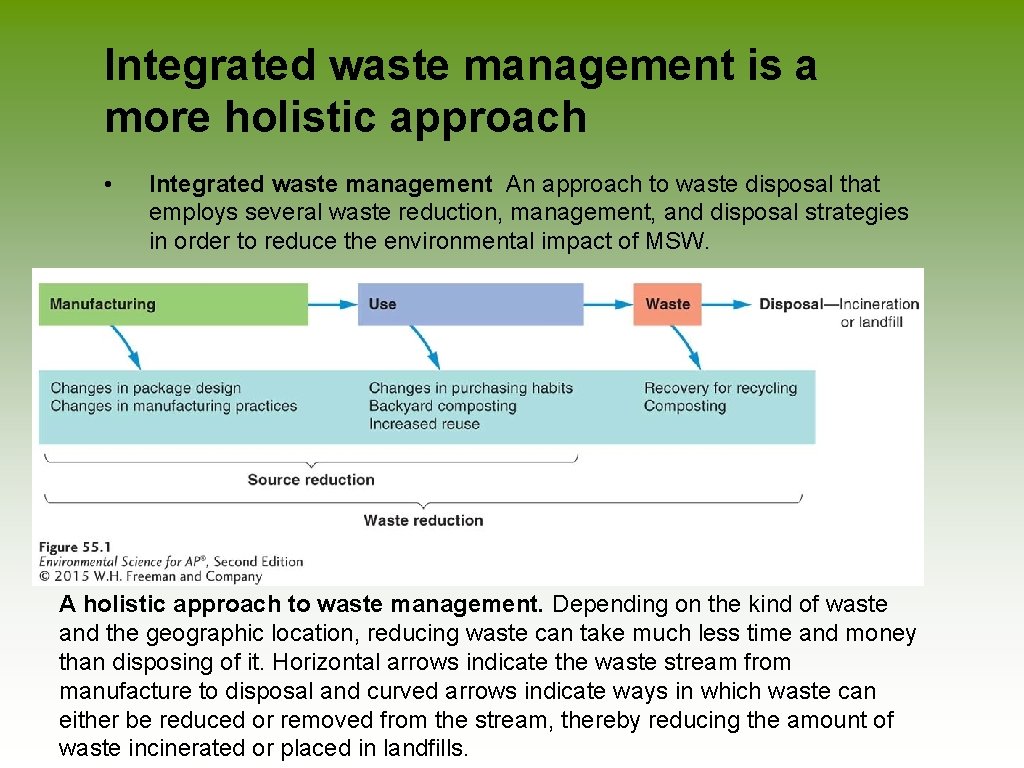 Integrated waste management is a more holistic approach

• Integrated waste management An approach to waste disposal that employs several waste reduction, management, and disposal strategies in order to reduce the environmental impact of MSW.

Manufacturing

Use

Waste

Disposal—Incineration or landfill

Changes in package design
Changes in manufacturing practices

Changes in purchasing habits
Backyard composting
Increased reuse

Recovery for recycling
Composting

Source reduction

Waste reduction

Figure 55.1
Environmental Science for AP®, Second Edition
© 2015 W.H. Freeman and Company

A holistic approach to waste management. Depending on the kind of waste and the geographic location, reducing waste can take much less time and money than disposing of it. Horizontal arrows indicate the waste stream from manufacture to disposal and curved arrows indicate ways in which waste can either be reduced or removed from the stream, thereby reducing the amount of waste incinerated or placed in landfills.